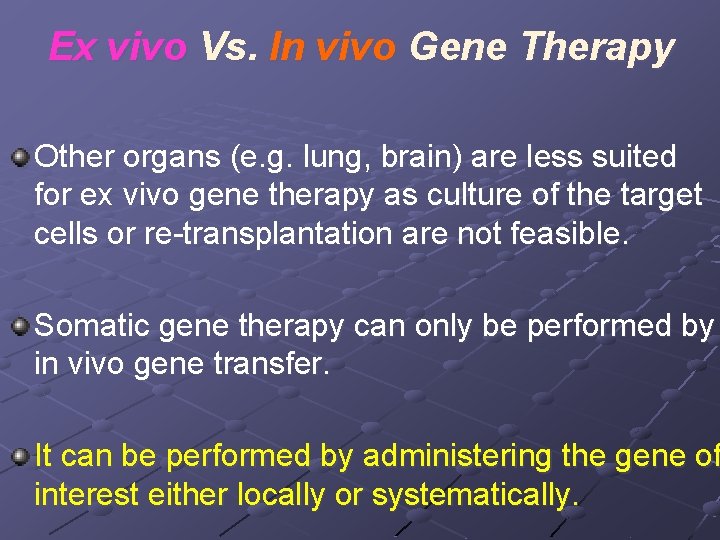 Ex vivo Vs. In vivo Gene Therapy

Other organs (e.g. lung, brain) are less suited for ex vivo gene therapy as culture of the target cells or re-transplantation are not feasible.

Somatic gene therapy can only be performed by in vivo gene transfer.

It can be performed by administering the gene of interest either locally or systematically.